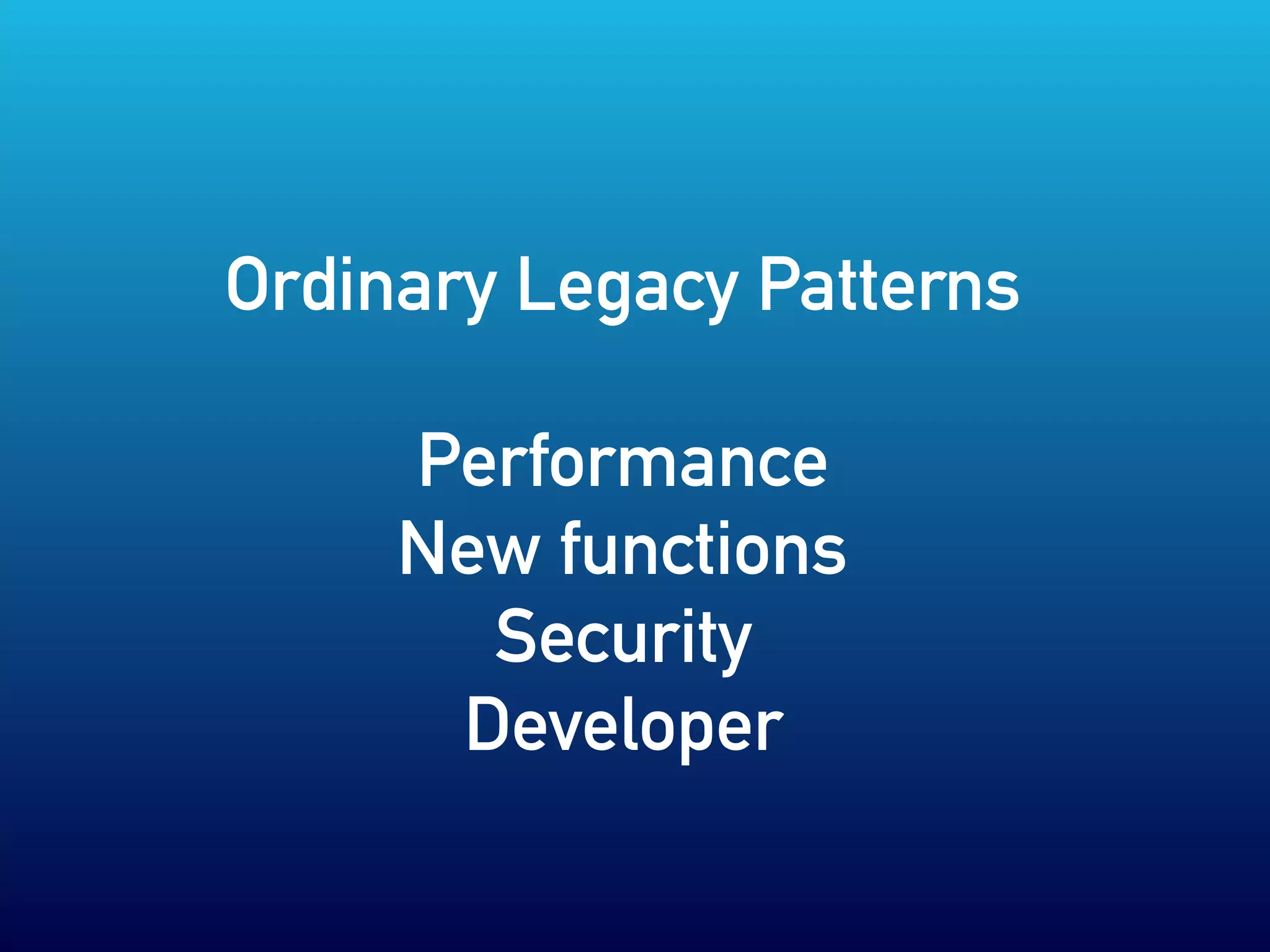 Ordinary Legacy Patterns

Performance
New functions
Security
Developer